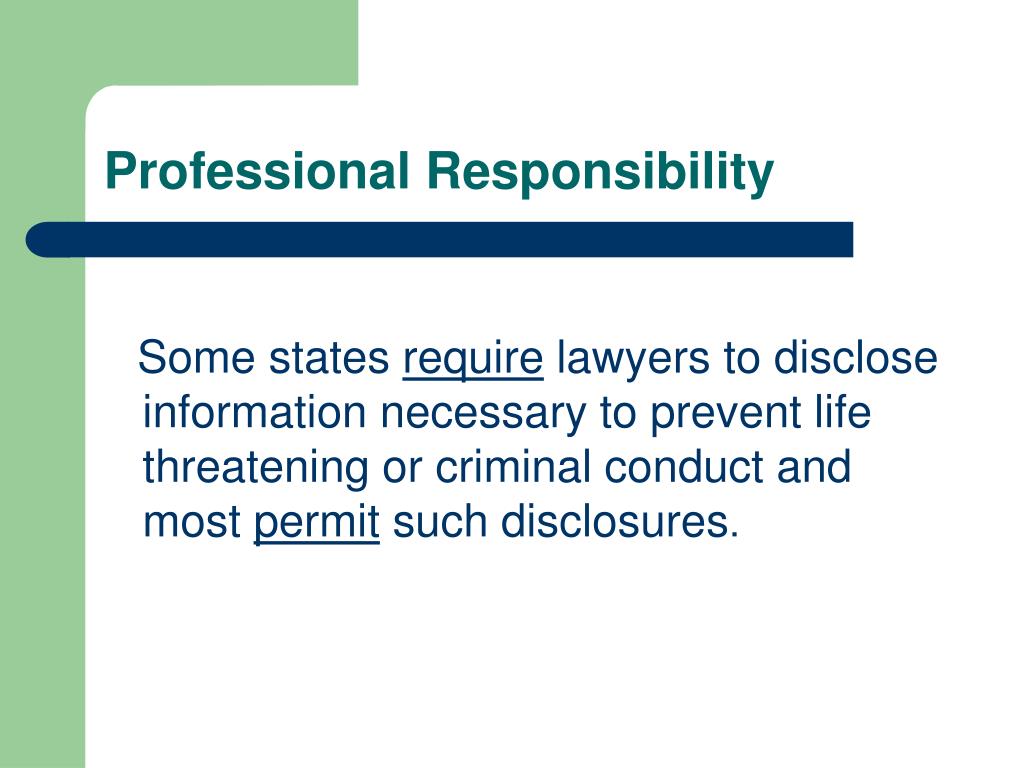 Professional Responsibility

Some states require lawyers to disclose information necessary to prevent life threatening or criminal conduct and most permit such disclosures.